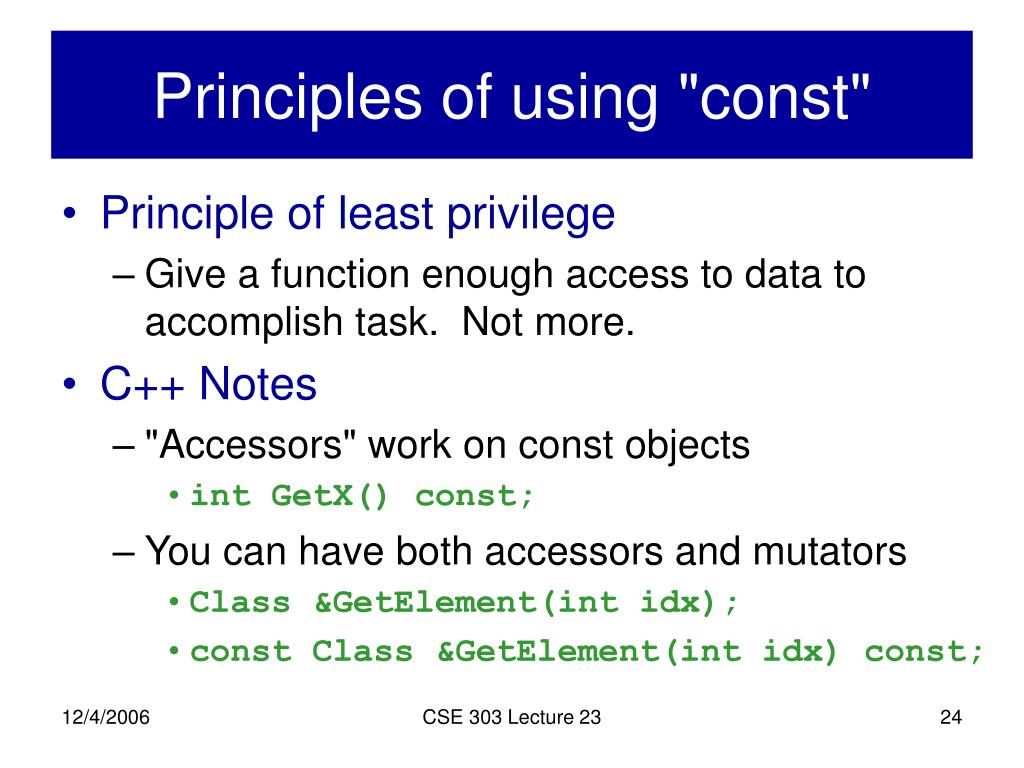 Principles of using "const"

• Principle of least privilege
– Give a function enough access to data to accomplish task. Not more.
• C++ Notes
– "Accessors" work on const objects
• int GetX() const;
– You can have both accessors and mutators
• Class &GetElement(int idx);
• const Class &GetElement(int idx) const;

12/4/2006
CSE 303 Lecture 23
24